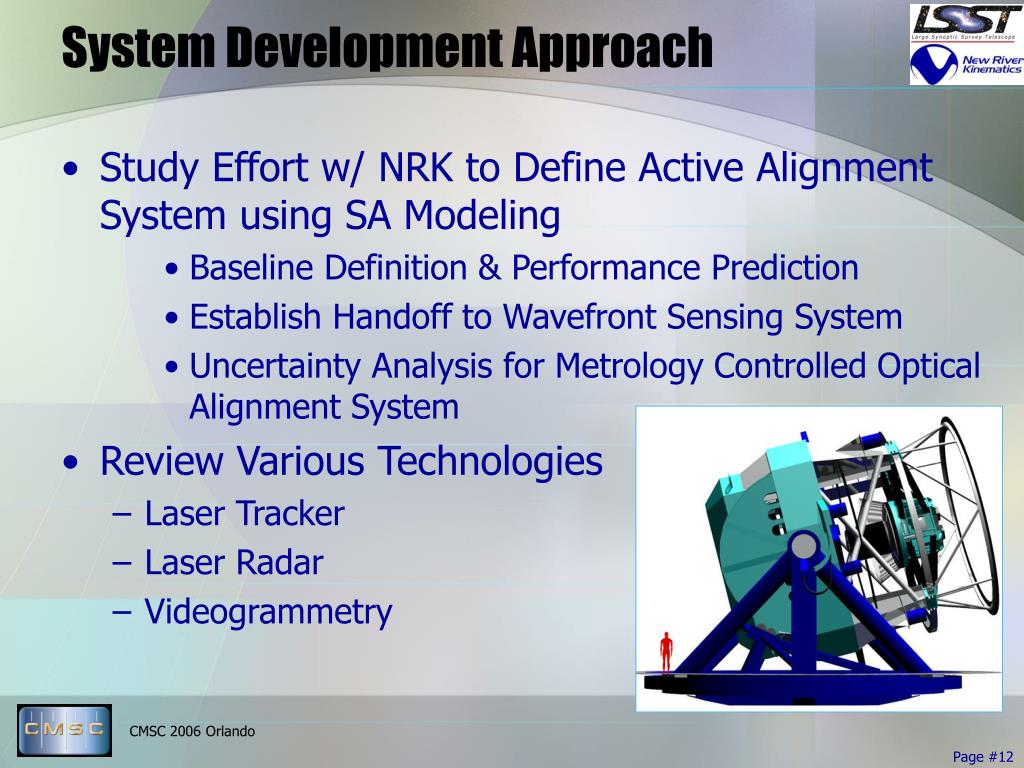 System Development Approach

LSST
Large Synoptic Survey Telescope

New River Kinematics

• Study Effort w/ NRK to Define Active Alignment System using SA Modeling
  • Baseline Definition & Performance Prediction
  • Establish Handoff to Wavefront Sensing System
  • Uncertainty Analysis for Metrology Controlled Optical Alignment System

• Review Various Technologies
  – Laser Tracker
  – Laser Radar
  – Videogrammetry

CMSC

CMSC 2006 Orlando

Page #12